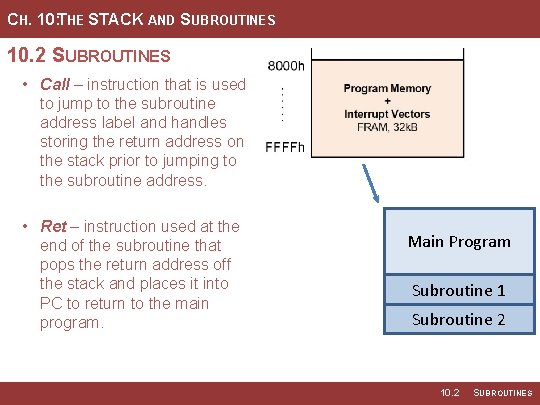 CH. 10:THE STACK AND SUBROUTINES

10.2 SUBROUTINES

• Call – instruction that is used to jump to the subroutine address label and handles storing the return address on the stack prior to jumping to the subroutine address.

• Ret – instruction used at the end of the subroutine that pops the return address off the stack and places it into PC to return to the main program.

8000h

FFFFh

Program Memory
+
Interrupt Vectors
FRAM, 32kB

Main Program

Subroutine 1

Subroutine 2

10.2 SUBROUTINES